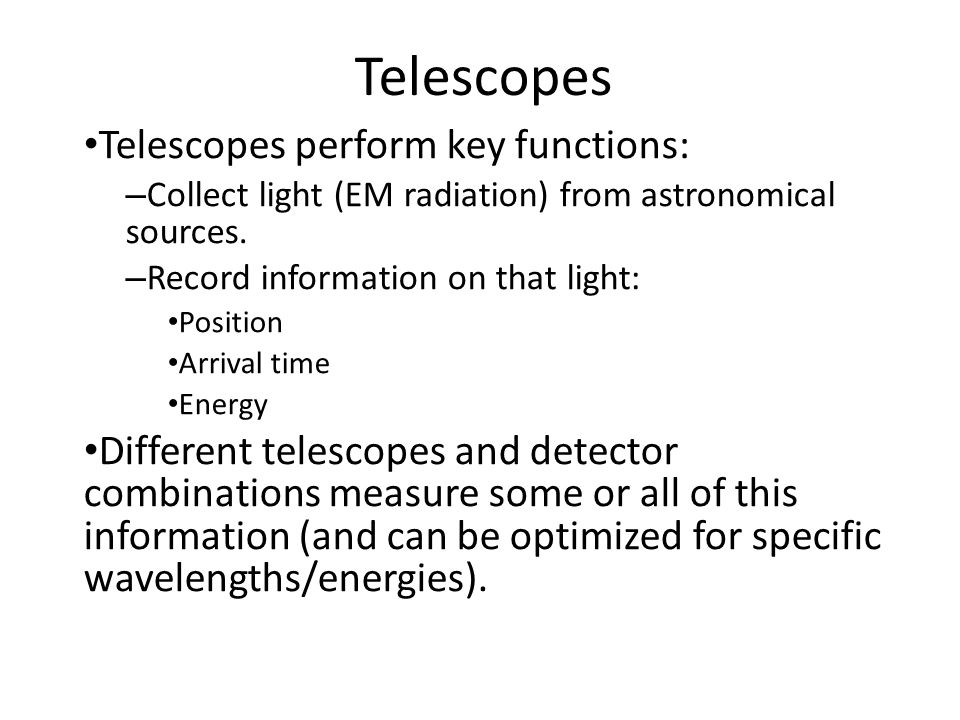 Telescopes

•Telescopes perform key functions:

–Collect light (EM radiation) from astronomical sources.

–Record information on that light:

•Position

•Arrival time

•Energy

•Different telescopes and detector combinations measure some or all of this information (and can be optimized for specific wavelengths/energies).